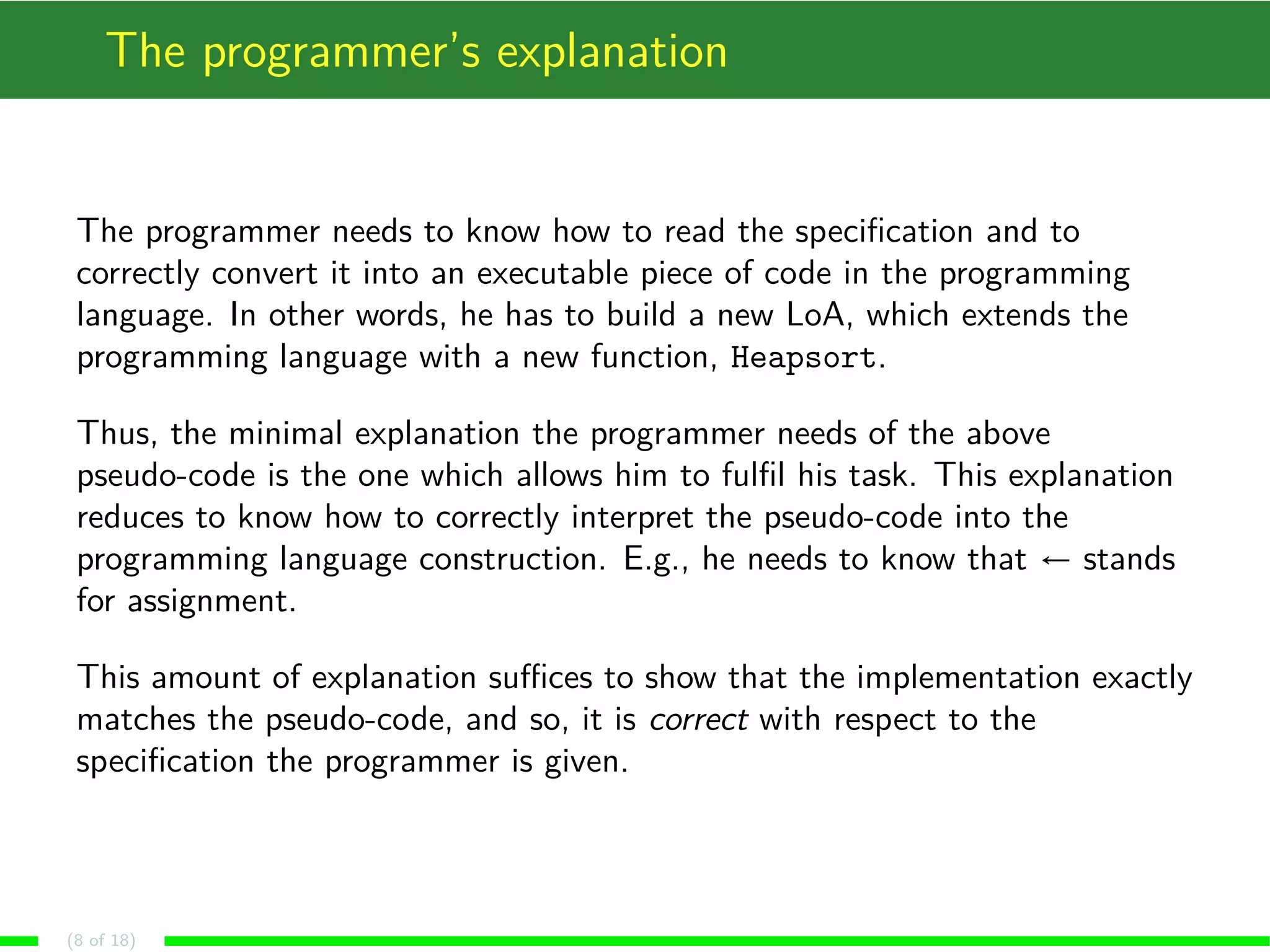 The programmer's explanation

The programmer needs to know how to read the specification and to correctly convert it into an executable piece of code in the programming language. In other words, he has to build a new LoA, which extends the programming language with a new function, Heapsort.

Thus, the minimal explanation the programmer needs of the above pseudo-code is the one which allows him to fulfil his task. This explanation reduces to know how to correctly interpret the pseudo-code into the programming language construction. E.g., he needs to know that $\leftarrow$ stands for assignment.

This amount of explanation suffices to show that the implementation exactly matches the pseudo-code, and so, it is correct with respect to the specification the programmer is given.

(8 of 18)